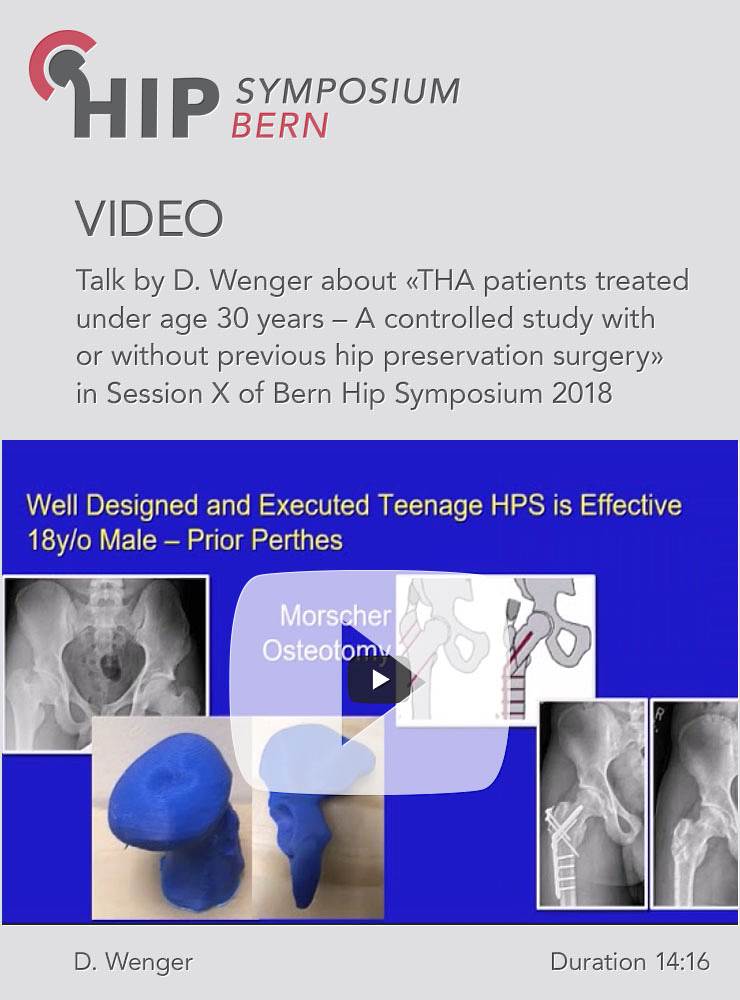 HIP SYMPOSIUM BERN

VIDEO

Talk by D. Wenger about «THA patients treated under age 30 years – A controlled study with or without previous hip preservation surgery» in Session X of Bern Hip Symposium 2018

Well Designed and Executed Teenage HPS is Effective
18y/o Male – Prior Perthes

Morscher Osteotomy

R

D. Wenger

Duration 14:16